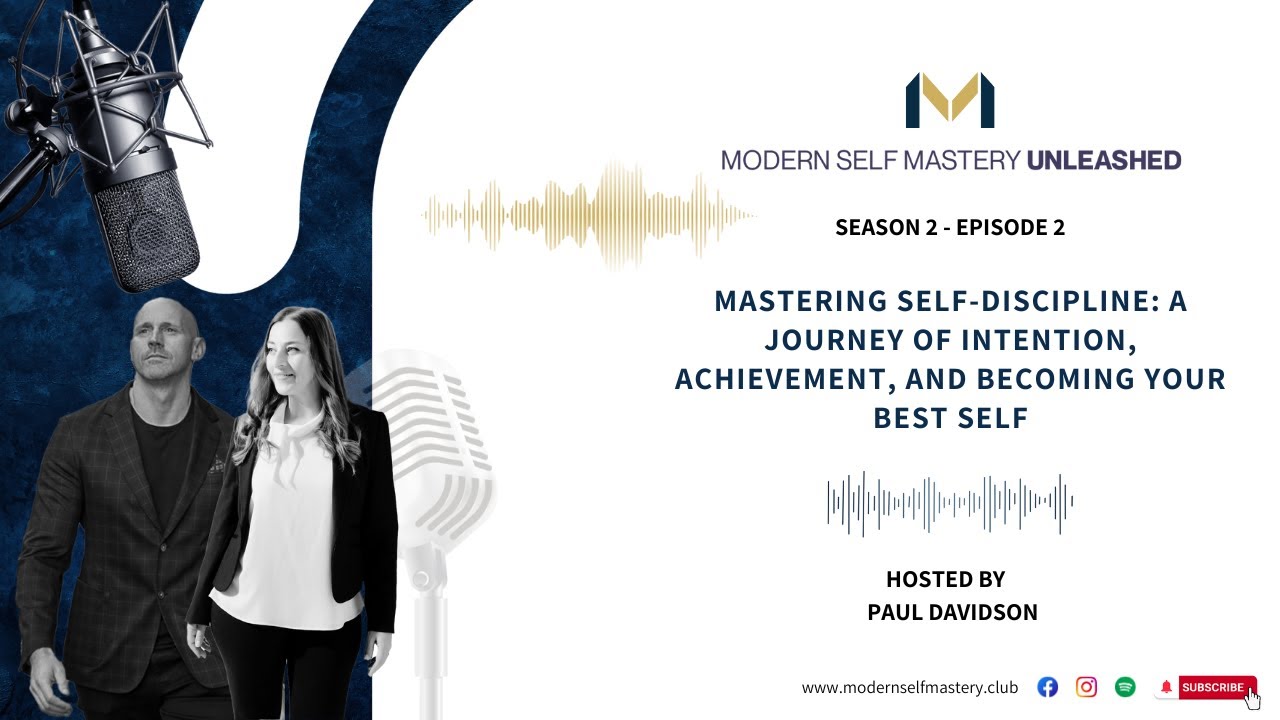 MODERN SELF MASTERY UNLEASHED

SEASON 2 - EPISODE 2

MASTERING SELF-DISCIPLINE: A JOURNEY OF INTENTION, ACHIEVEMENT, AND BECOMING YOUR BEST SELF

HOSTED BY
PAUL DAVIDSON

www.modernselfmastery.club

SUBSCRIBE